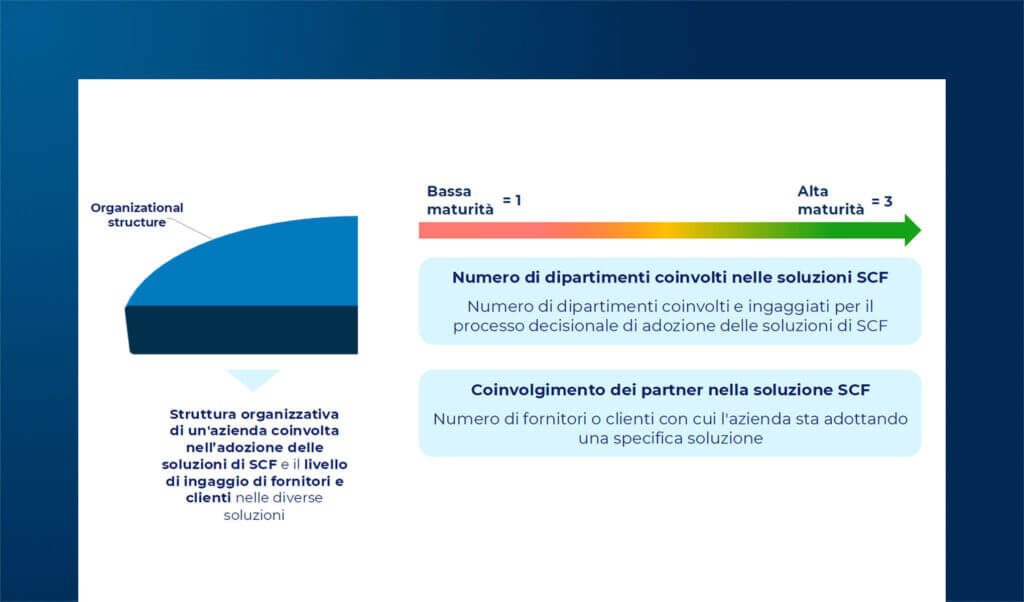 Organizational structure

Struttura organizzativa di un'azienda coinvolta nell'adozione delle soluzioni di SCF e il livello di ingaggio di fornitori e clienti nelle diverse soluzioni

Bassa maturità = 1

Alta maturità = 3

Numero di dipartimenti coinvolti nelle soluzioni SCF

Numero di dipartimenti coinvolti e ingaggiati per il processo decisionale di adozione delle soluzioni di SCF

Coinvolgimento dei partner nella soluzione SCF

Numero di fornitori o clienti con cui l'azienda sta adottando una specifica soluzione